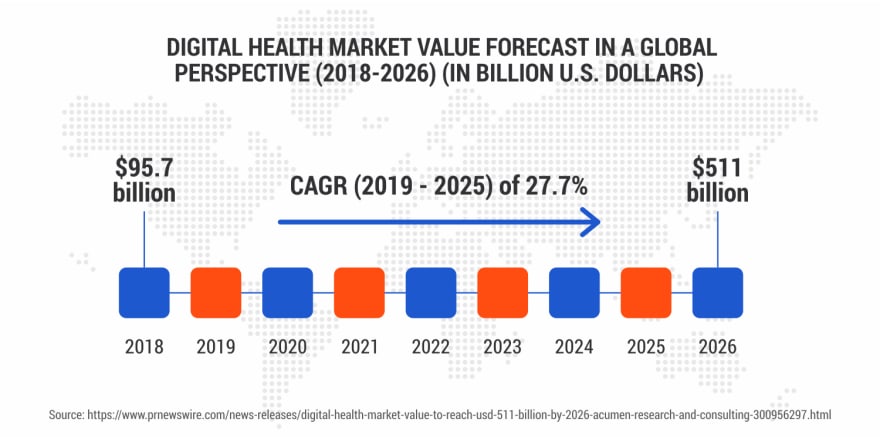 DIGITAL HEALTH MARKET VALUE FORECAST IN A GLOBAL PERSPECTIVE (2018-2026) (IN BILLION U.S. DOLLARS)

$95.7 billion

CAGR (2019 - 2025) of 27.7%

$511 billion

2018 2019 2020 2021 2022 2023 2024 2025 2026

Source: https://www.prnewswire.com/news-releases/digital-health-market-value-to-reach-usd-511-billion-by-2026-acumen-research-and-consulting-300956297.html